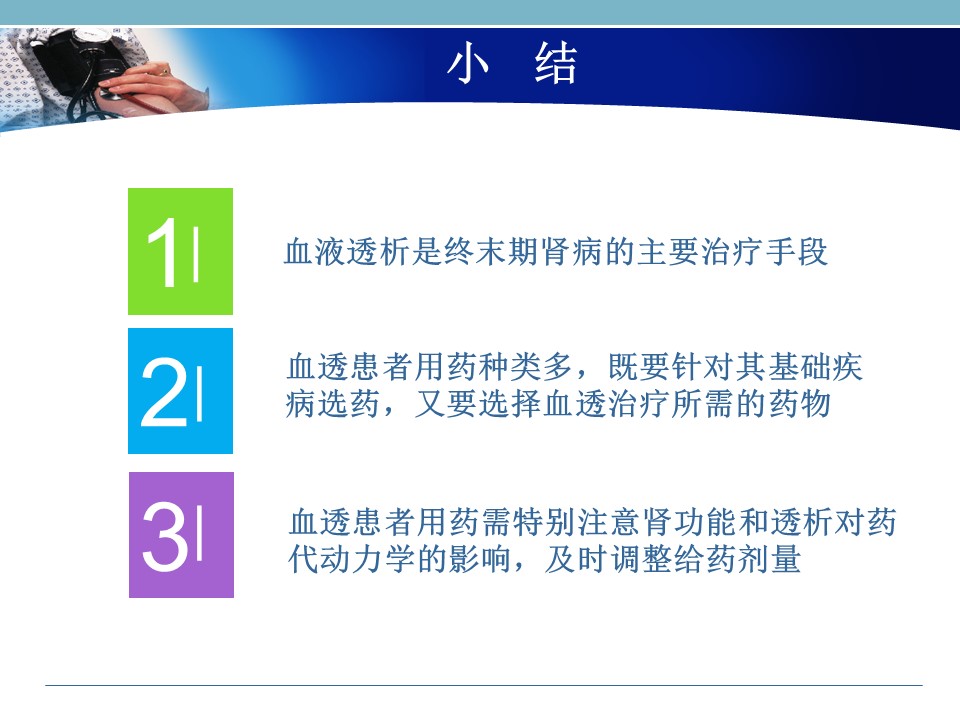 小　结

1

血液透析是终末期肾病的主要治疗手段

2

血透患者用药种类多，既要针对其基础疾病选药，又要选择血透治疗所需的药物

3

血透患者用药需特别注意肾功能和透析对药代动力学的影响，及时调整给药剂量